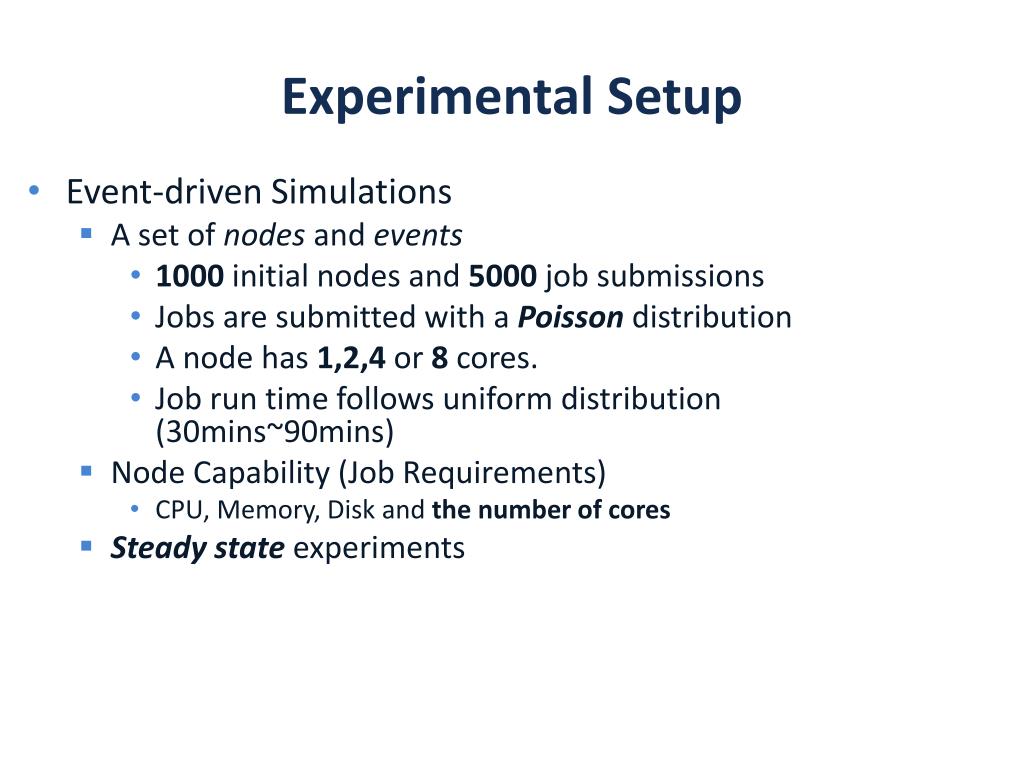 Experimental Setup

• Event-driven Simulations
 ▪ A set of nodes and events
  • 1000 initial nodes and 5000 job submissions
  • Jobs are submitted with a Poisson distribution
  • A node has 1,2,4 or 8 cores.
  • Job run time follows uniform distribution (30mins~90mins)
 ▪ Node Capability (Job Requirements)
  • CPU, Memory, Disk and the number of cores
 ▪ Steady state experiments